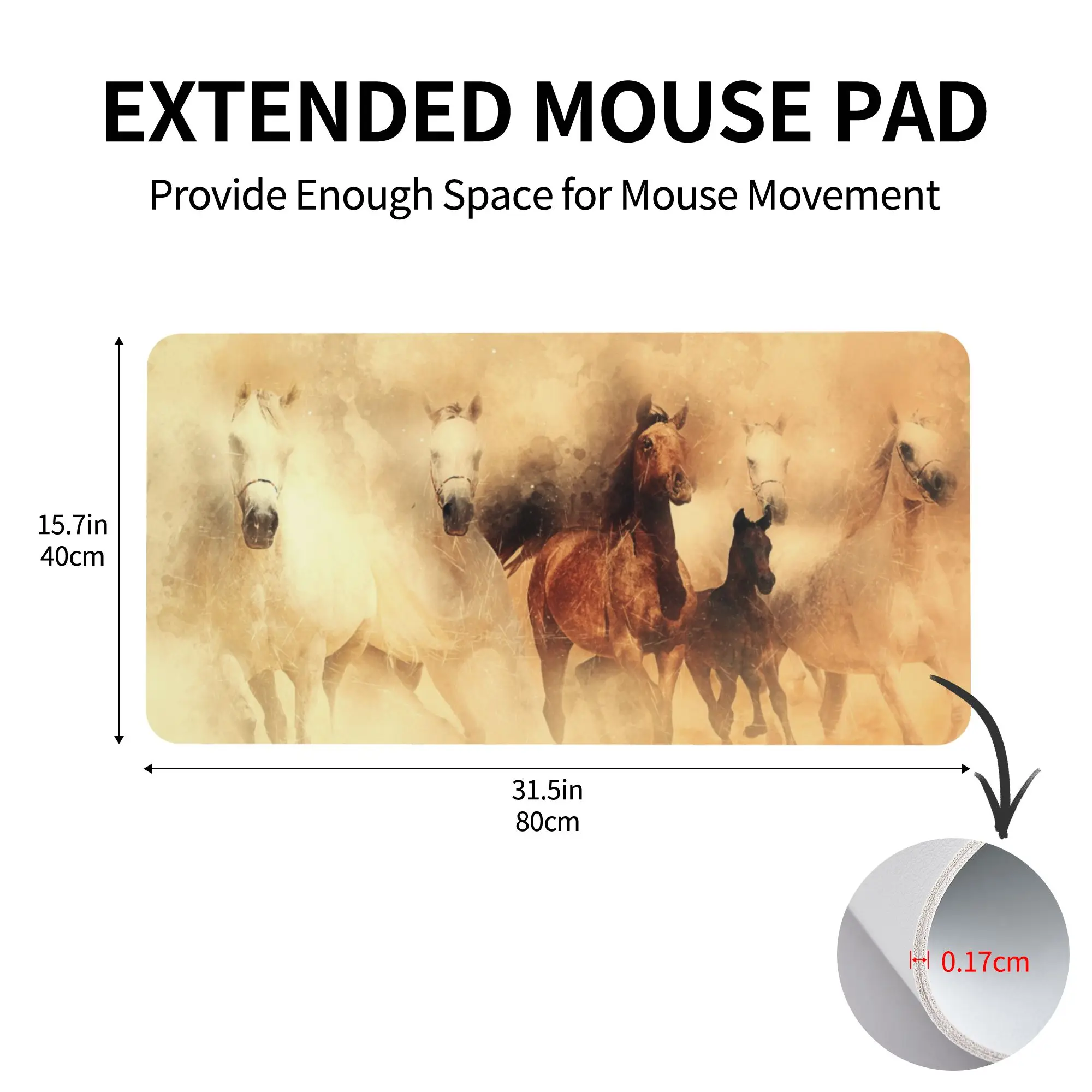 EXTENDED MOUSE PAD

Provide Enough Space for Mouse Movement

15.7in
40cm

31.5in
80cm

0.17cm